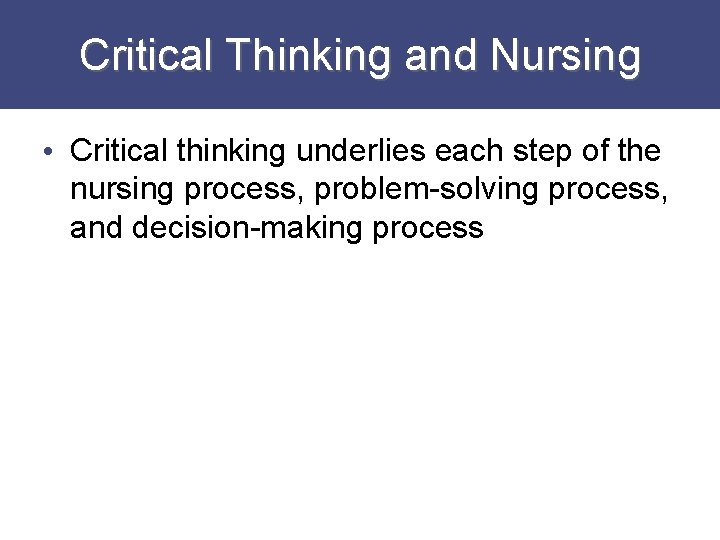 Critical Thinking and Nursing

• Critical thinking underlies each step of the nursing process, problem-solving process, and decision-making process